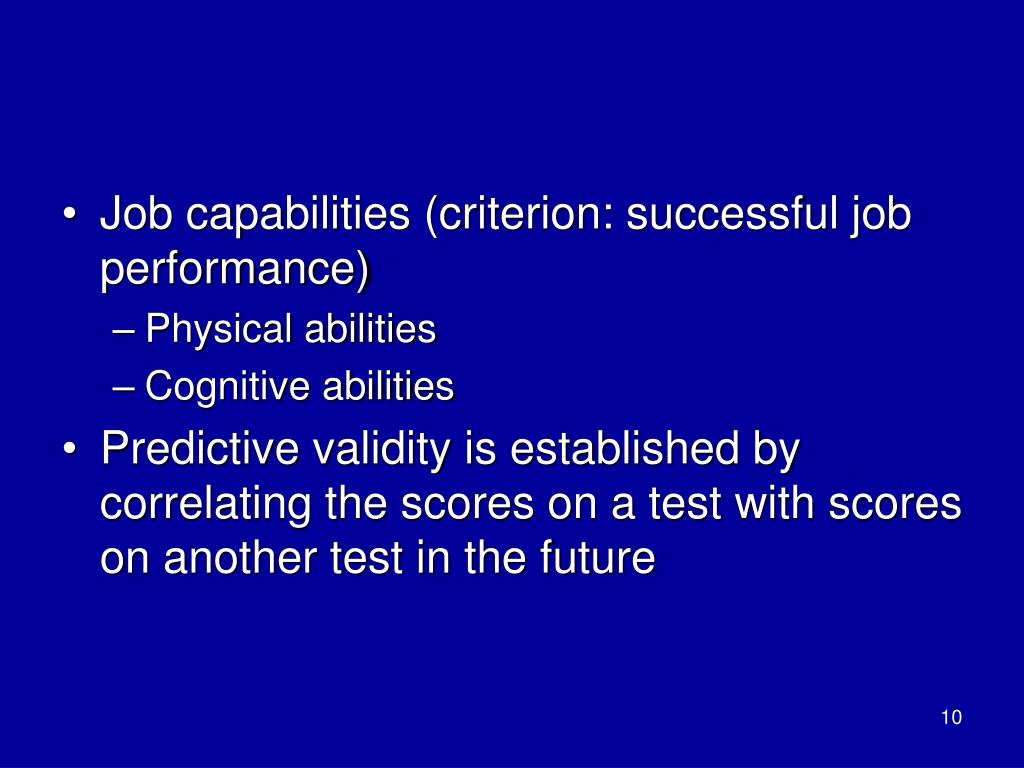 • Job capabilities (criterion: successful job performance)
– Physical abilities
– Cognitive abilities
• Predictive validity is established by correlating the scores on a test with scores on another test in the future

10